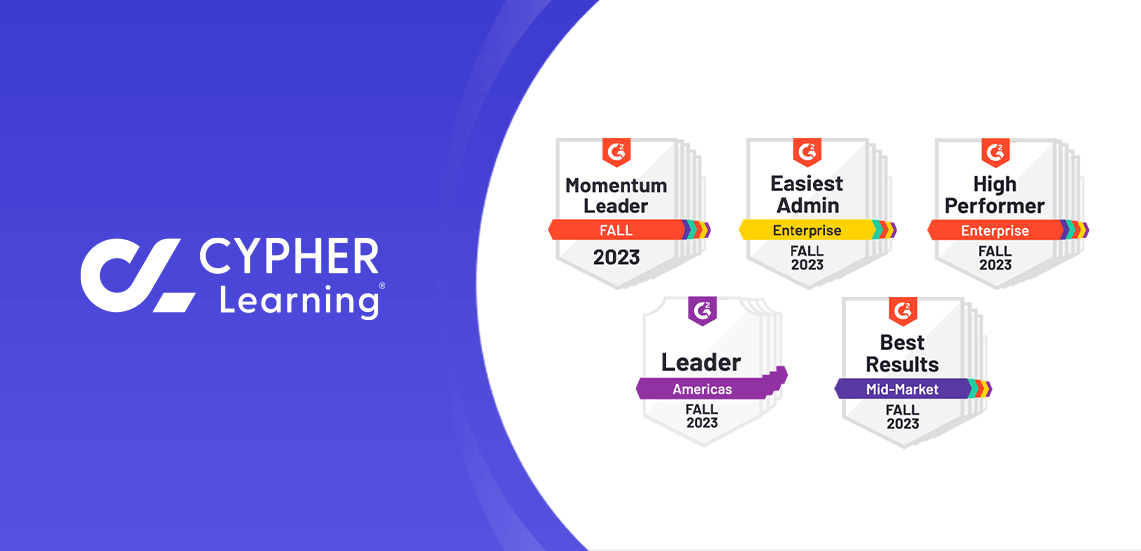 CYPHER Learning®

G2
Momentum Leader
FALL
2023

G2
Easiest Admin
Enterprise
FALL
2023

G2
High Performer
Enterprise
FALL
2023

G2
Leader
Americas
FALL
2023

G2
Best Results
Mid-Market
FALL
2023